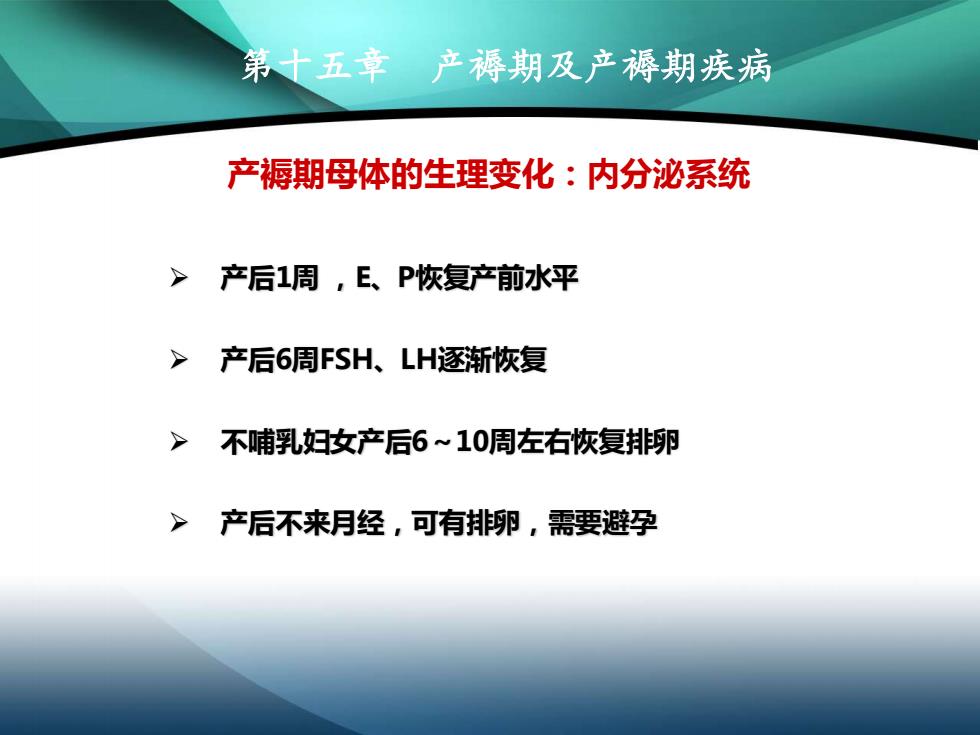 第十五章　产褥期及产褥期疾病

产褥期母体的生理变化：内分泌系统

➢ 产后1周 ，E、P恢复产前水平

➢ 产后6周FSH、LH逐渐恢复

➢ 不哺乳妇女产后6～10周左右恢复排卵

➢ 产后不来月经，可有排卵，需要避孕